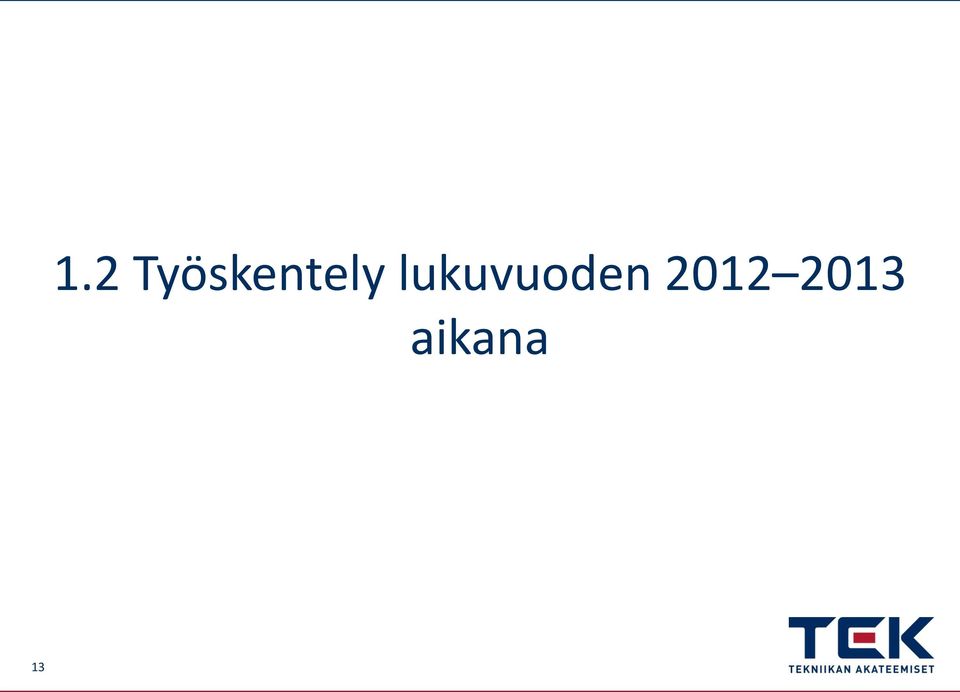 1.2 Työskentely lukuvuoden 2012–2013 aikana

13

TEK
TEKNIIKAN AKATEEMISET